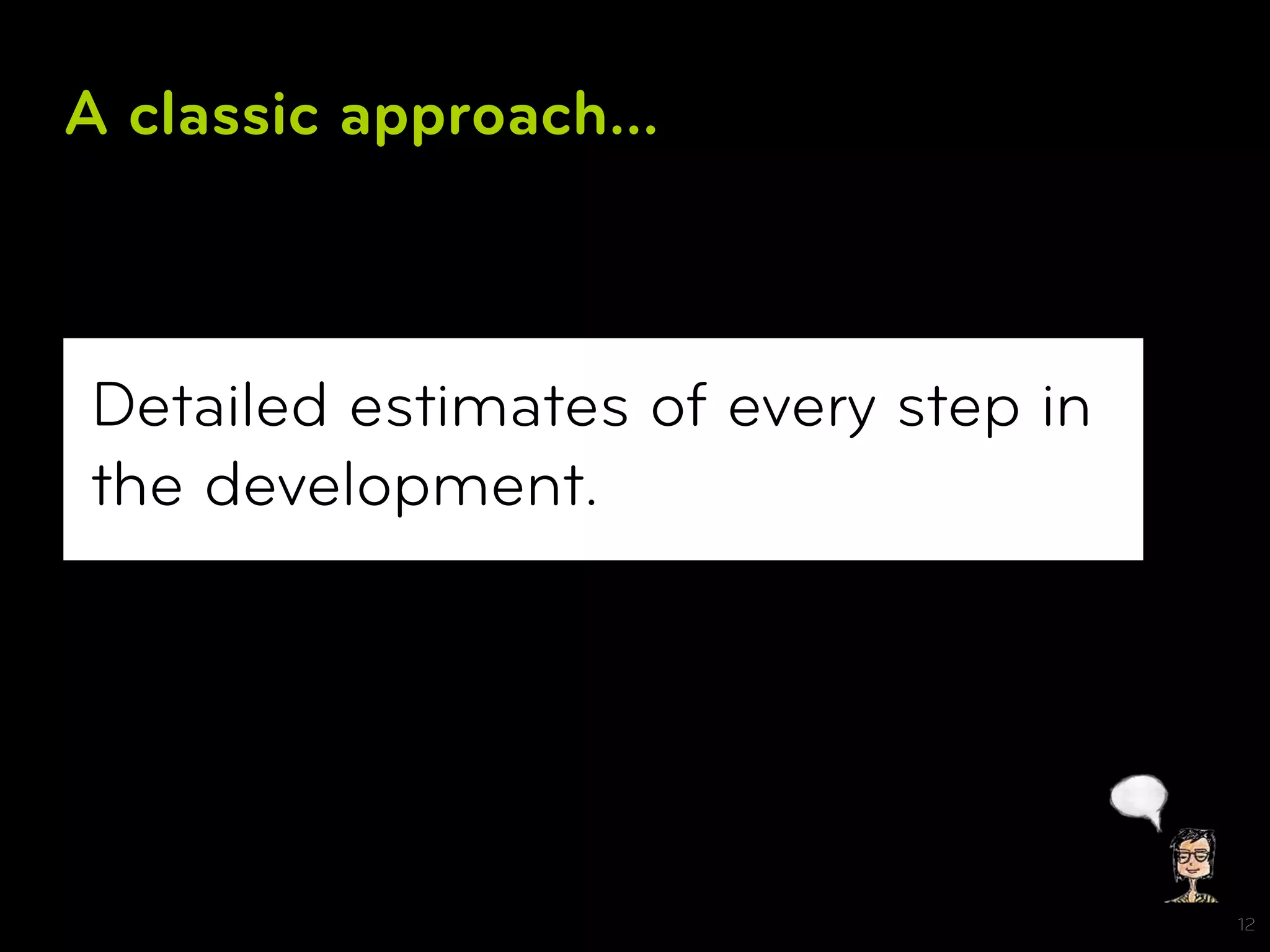 A classic approach...

Detailed estimates of every step in the development.

12